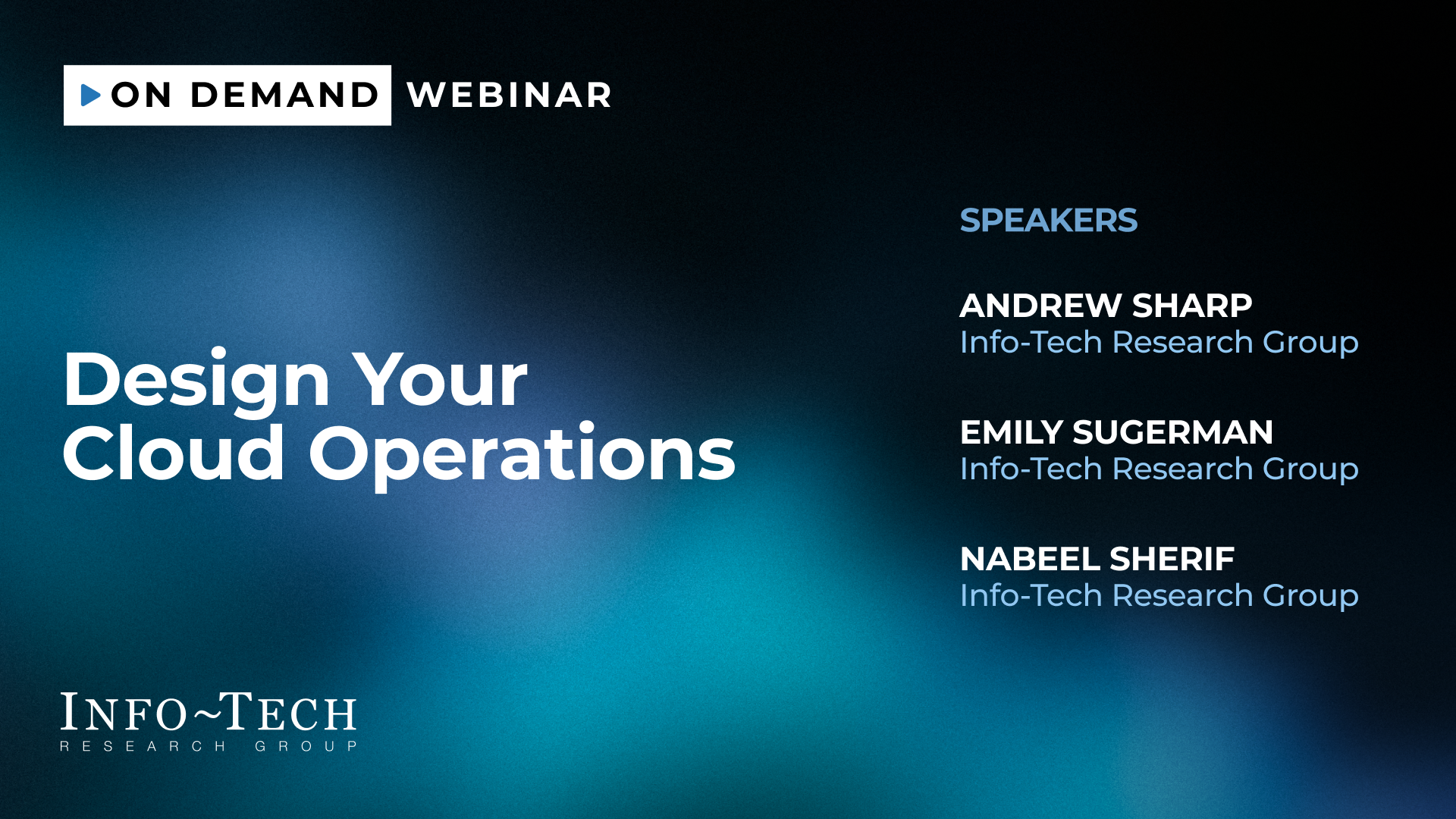 ON DEMAND WEBINAR

Design Your Cloud Operations

SPEAKERS

ANDREW SHARP
Info-Tech Research Group

EMILY SUGERMAN
Info-Tech Research Group

NABEEL SHERIF
Info-Tech Research Group

INFO~TECH
RESEARCH GROUP